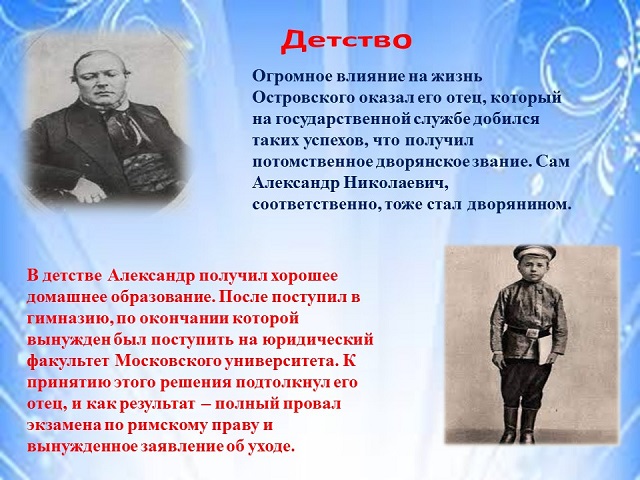 Детство

Огромное влияние на жизнь Островского оказал его отец, который на государственной службе добился таких успехов, что получил потомственное дворянское звание. Сам Александр Николаевич, соответственно, тоже стал дворянином.

В детстве Александр получил хорошее домашнее образование. После поступил в гимназию, по окончании которой вынужден был поступить на юридический факультет Московского университета. К принятию этого решения подтолкнул его отец, и как результат – полный провал экзамена по римскому праву и вынужденное заявление об уходе.